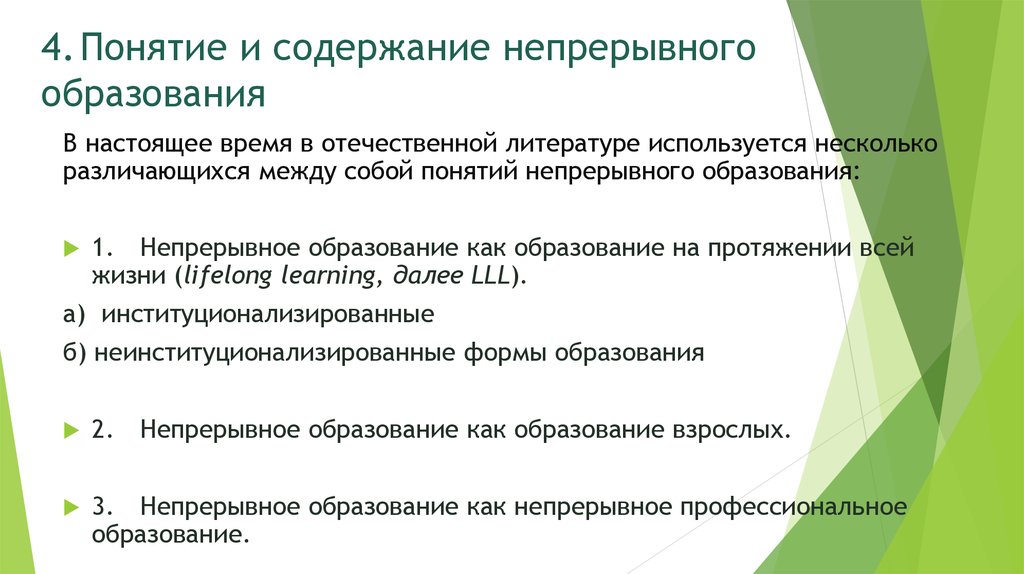 4. Понятие и содержание непрерывного образования

В настоящее время в отечественной литературе используется несколько различающихся между собой понятий непрерывного образования:

1. Непрерывное образование как образование на протяжении всей жизни (lifelong learning, далее LLL).

а) институционализированные

б) неинституционализированные формы образования

2. Непрерывное образование как образование взрослых.

3. Непрерывное образование как непрерывное профессиональное образование.